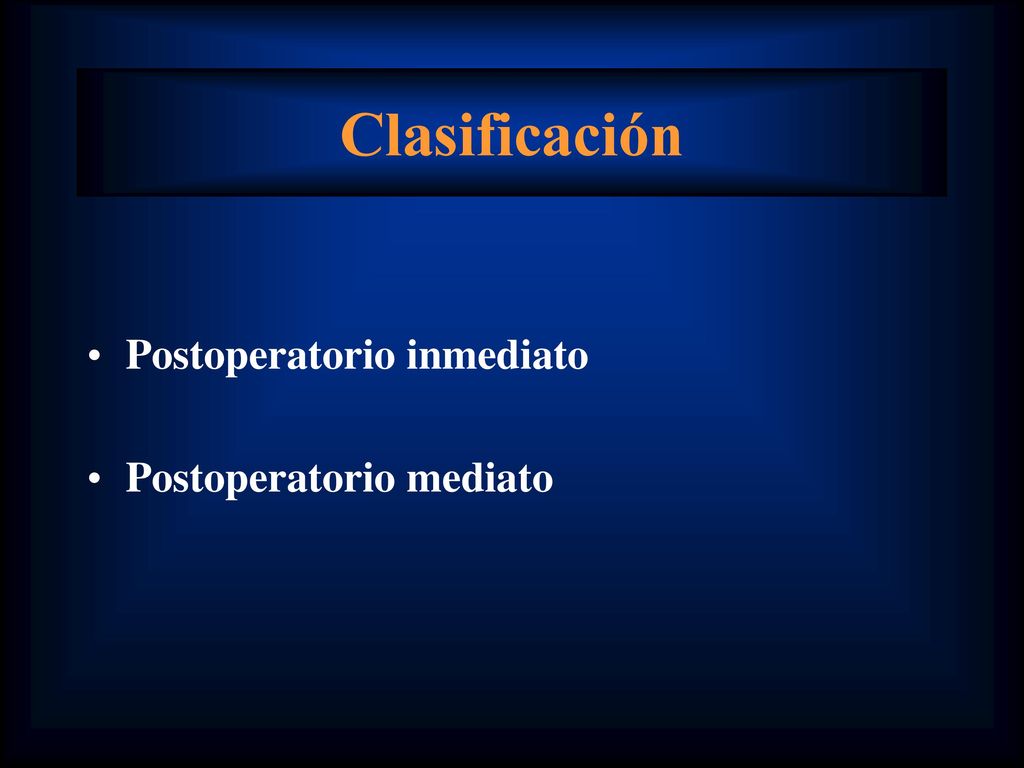 Clasificación

• Postoperatorio inmediato

• Postoperatorio mediato